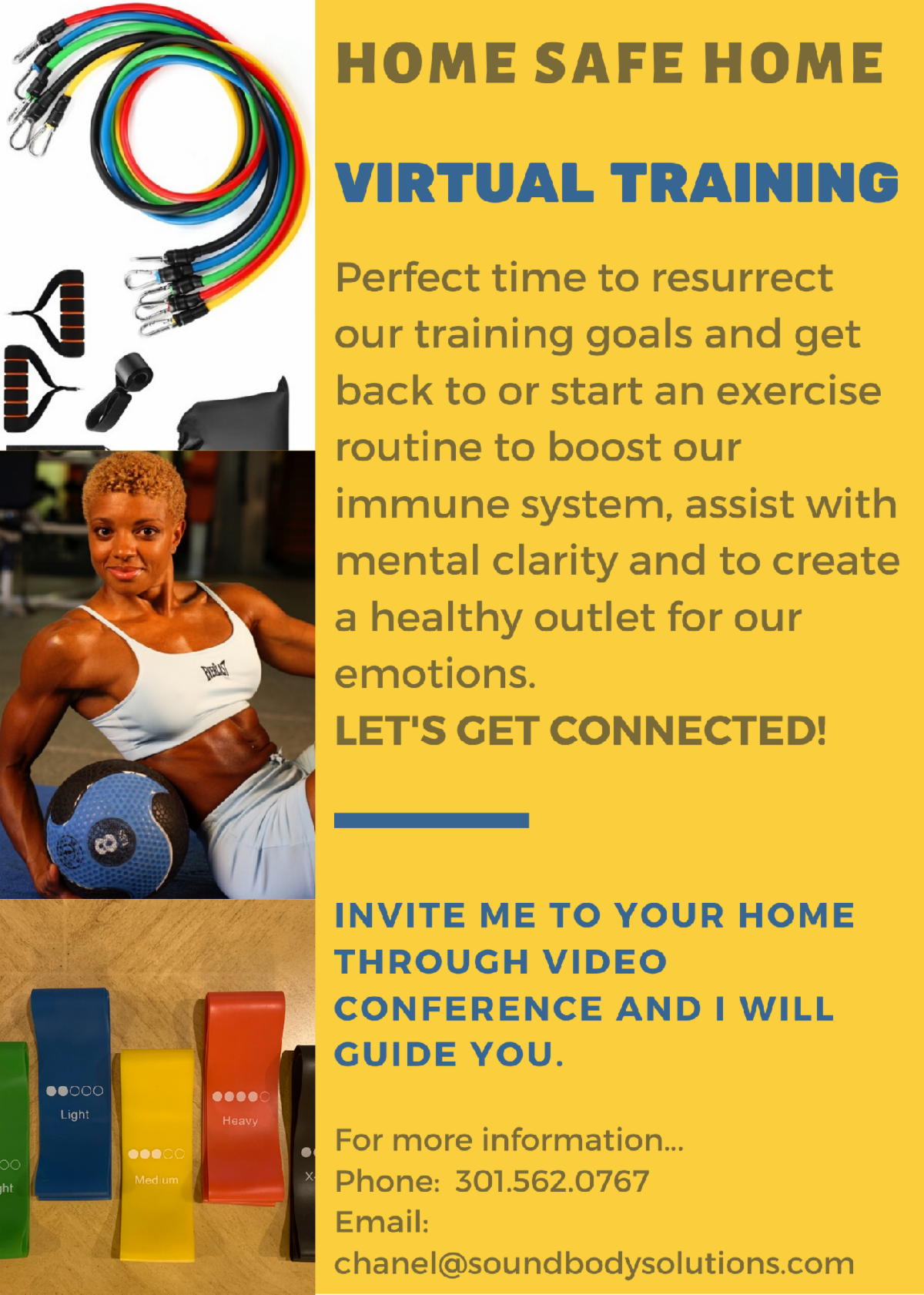 HOME SAFE HOME

VIRTUAL TRAINING

Perfect time to resurrect our training goals and get back to or start an exercise routine to boost our immune system, assist with mental clarity and to create a healthy outlet for our emotions.
LET'S GET CONNECTED!

INVITE ME TO YOUR HOME THROUGH VIDEO CONFERENCE AND I WILL GUIDE YOU.

For more information...
Phone: 301.562.0767
Email:
chanel@soundbodysolutions.com

EVERLAST

8

ght

Light

Medium

Heavy

X-